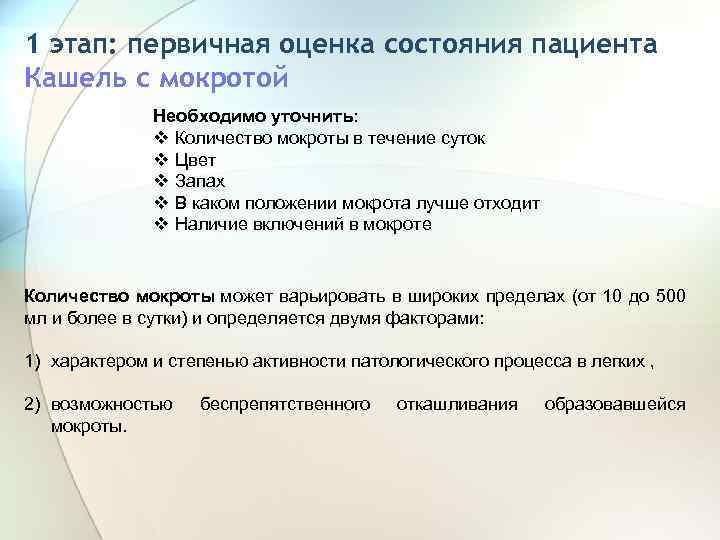 1 этап: первичная оценка состояния пациента
Кашель с мокротой

Необходимо уточнить:
❖ Количество мокроты в течение суток
❖ Цвет
❖ Запах
❖ В каком положении мокрота лучше отходит
❖ Наличие включений в мокроте

Количество мокроты может варьировать в широких пределах (от 10 до 500 мл и более в сутки) и определяется двумя факторами:

1) характером и степенью активности патологического процесса в легких ,

2) возможностью беспрепятственного откашливания образовавшейся мокроты.